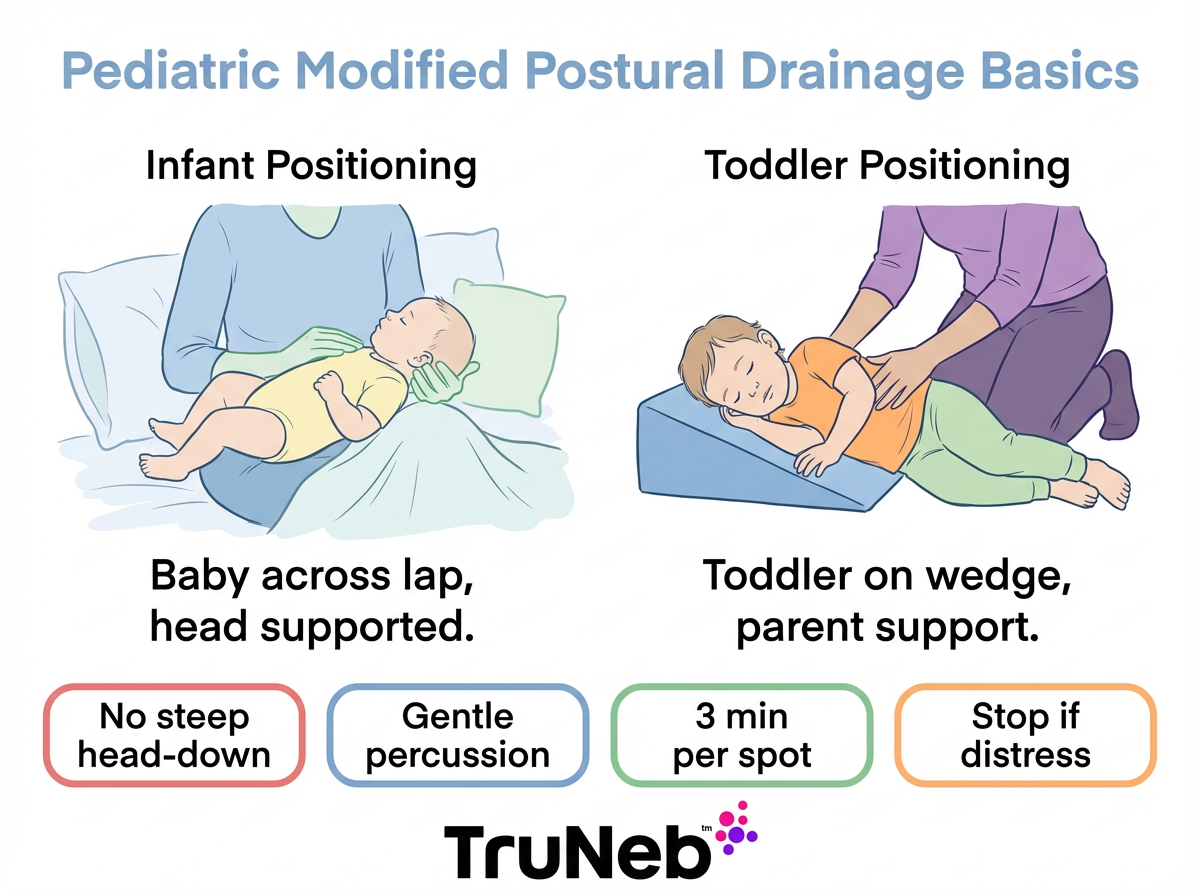 Pediatric Modified Postural Drainage Basics

Infant Positioning

Baby across lap, head supported.

Toddler Positioning

Toddler on wedge, parent support.

No steep head-down

Gentle percussion

3 min per spot

Stop if distress

TruNeb™